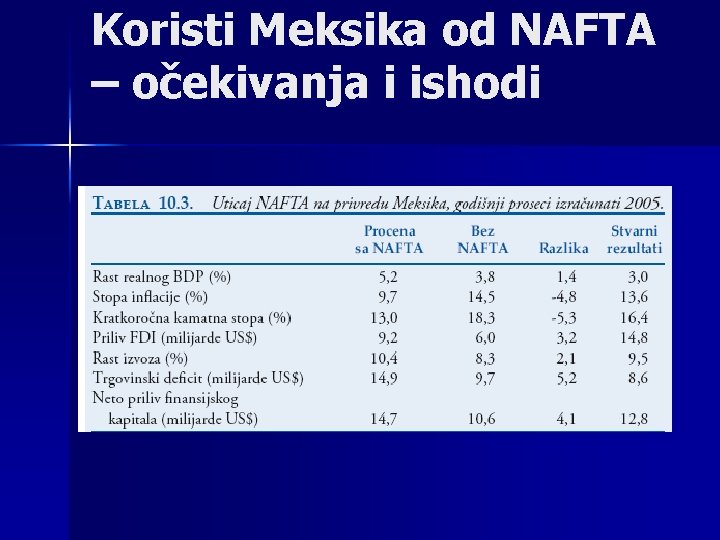 Koristi Meksika od NAFTA – očekivanja i ishodi

TABELA 10.3. Uticaj NAFTA na privredu Meksika, godišnji proseci izračunati 2005.

| | Procena sa NAFTA | Bez NAFTA | Razlika | Stvarni rezultati |
|---|---|---|---|---|
| Rast realnog BDP (%) | 5,2 | 3,8 | 1,4 | 3,0 |
| Stopa inflacije (%) | 9,7 | 14,5 | -4,8 | 13,6 |
| Kratkoročna kamatna stopa (%) | 13,0 | 18,3 | -5,3 | 16,4 |
| Priliv FDI (milijarde US$) | 9,2 | 6,0 | 3,2 | 14,8 |
| Rast izvoza (%) | 10,4 | 8,3 | 2,1 | 9,5 |
| Trgovinski deficit (milijarde US$) | 14,9 | 9,7 | 5,2 | 8,6 |
| Neto priliv finansijskog kapitala (milijarde US$) | 14,7 | 10,6 | 4,1 | 12,8 |